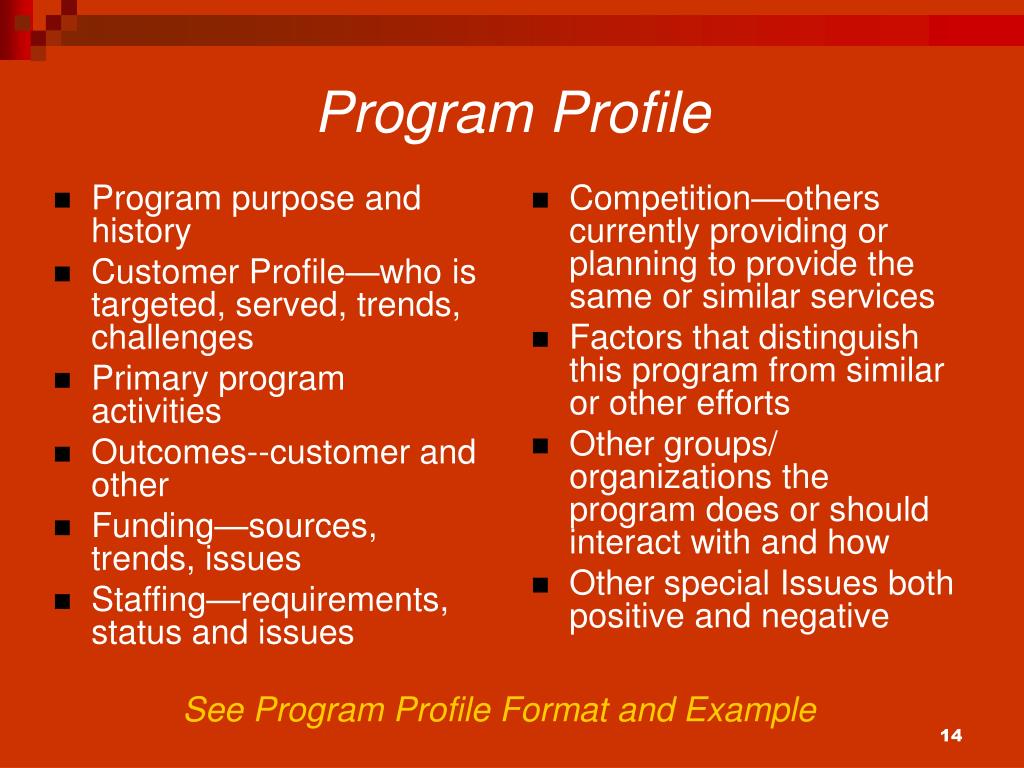 Program Profile

- Program purpose and history
- Customer Profile—who is targeted, served, trends, challenges
- Primary program activities
- Outcomes--customer and other
- Funding—sources, trends, issues
- Staffing—requirements, status and issues

- Competition—others currently providing or planning to provide the same or similar services
- Factors that distinguish this program from similar or other efforts
- Other groups/ organizations the program does or should interact with and how
- Other special Issues both positive and negative

See Program Profile Format and Example

14